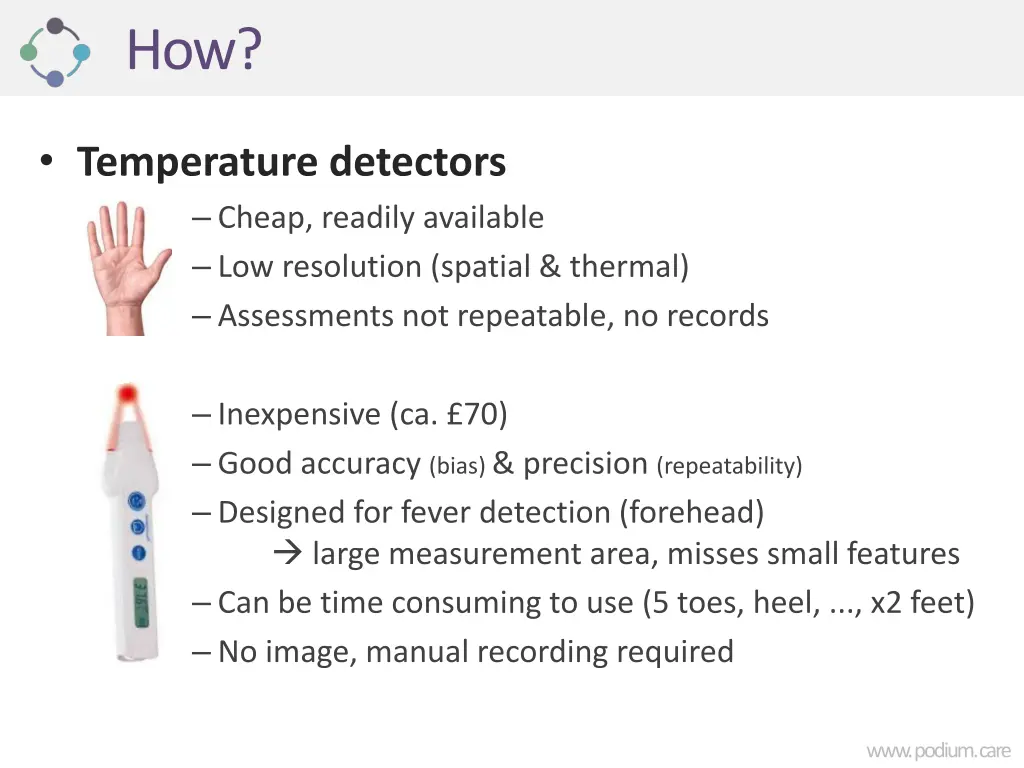 How?

• Temperature detectors

– Cheap, readily available
– Low resolution (spatial & thermal)
– Assessments not repeatable, no records

– Inexpensive (ca. £70)
– Good accuracy (bias) & precision (repeatability)
– Designed for fever detection (forehead)
→ large measurement area, misses small features
– Can be time consuming to use (5 toes, heel, ..., x2 feet)
– No image, manual recording required

www.podium.care